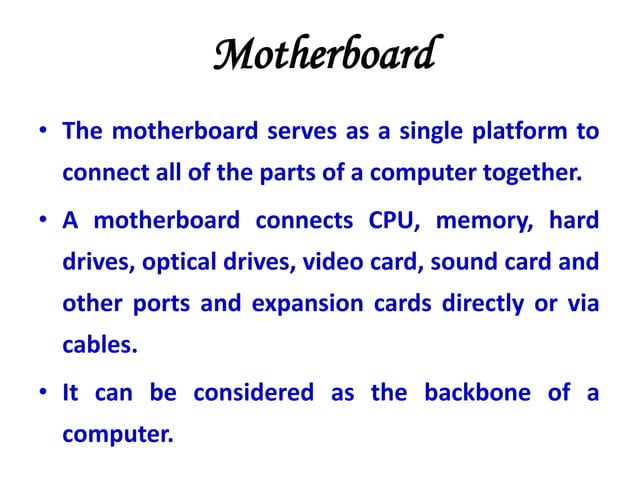 Motherboard

• The motherboard serves as a single platform to connect all of the parts of a computer together.

• A motherboard connects CPU, memory, hard drives, optical drives, video card, sound card and other ports and expansion cards directly or via cables.

• It can be considered as the backbone of a computer.